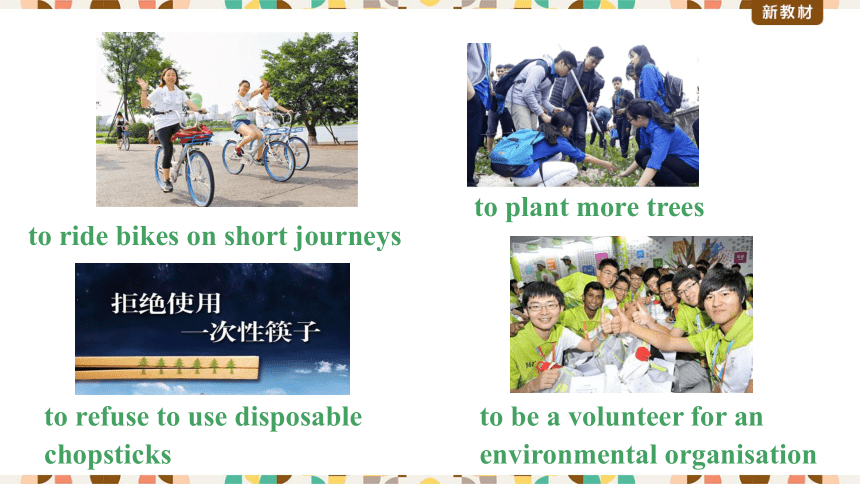 新教材

to ride bikes on short journeys

to plant more trees

拒绝使用
一次性筷子

to refuse to use disposable chopsticks

to be a volunteer for an environmental organisation